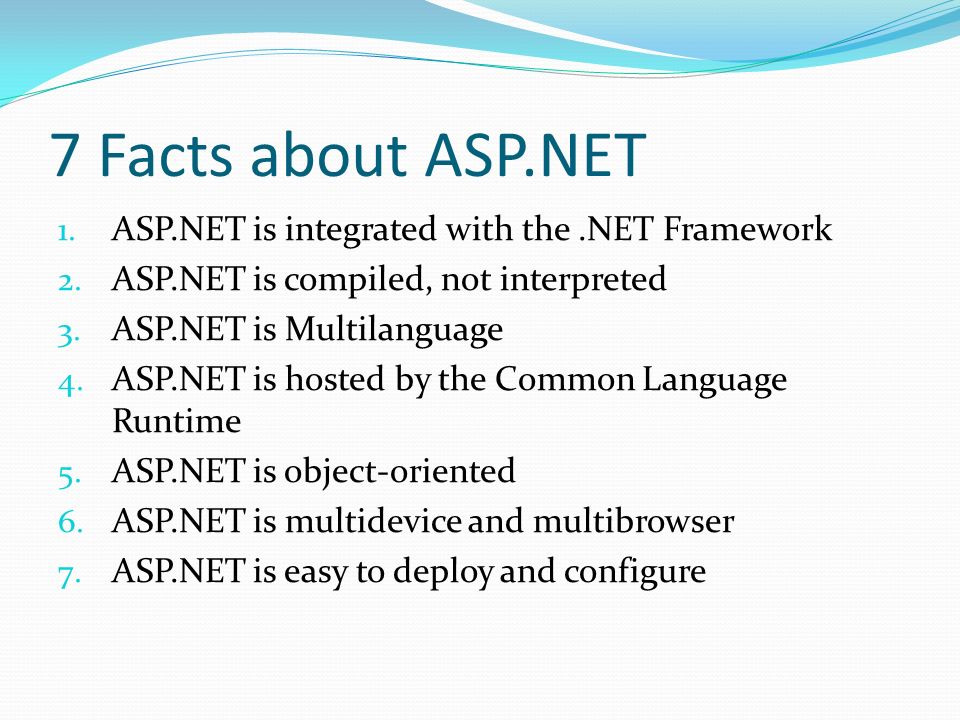 7 Facts about ASP.NET

1. ASP.NET is integrated with the .NET Framework
2. ASP.NET is compiled, not interpreted
3. ASP.NET is Multilanguage
4. ASP.NET is hosted by the Common Language Runtime
5. ASP.NET is object-oriented
6. ASP.NET is multidevice and multibrowser
7. ASP.NET is easy to deploy and configure